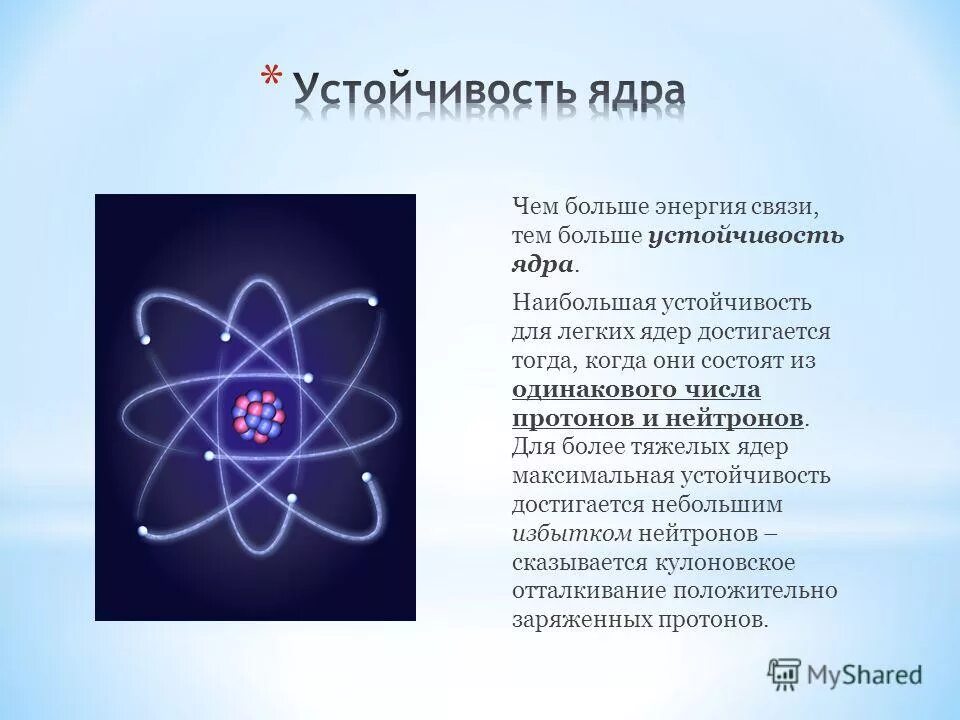 * Устойчивость ядра

Чем больше энергия связи, тем больше устойчивость ядра.

Наибольшая устойчивость для легких ядер достигается тогда, когда они состоят из одинакового числа протонов и нейтронов. Для более тяжелых ядер максимальная устойчивость достигается небольшим избытком нейтронов – сказывается кулоновское отталкивание положительно заряженных протонов.

MyShared